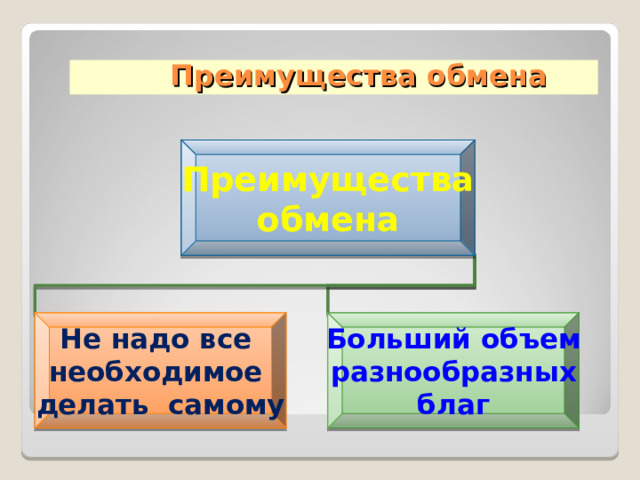 Преимущества обмена

Преимущества обмена

Не надо все необходимое делать самому

Больший объем разнообразных благ